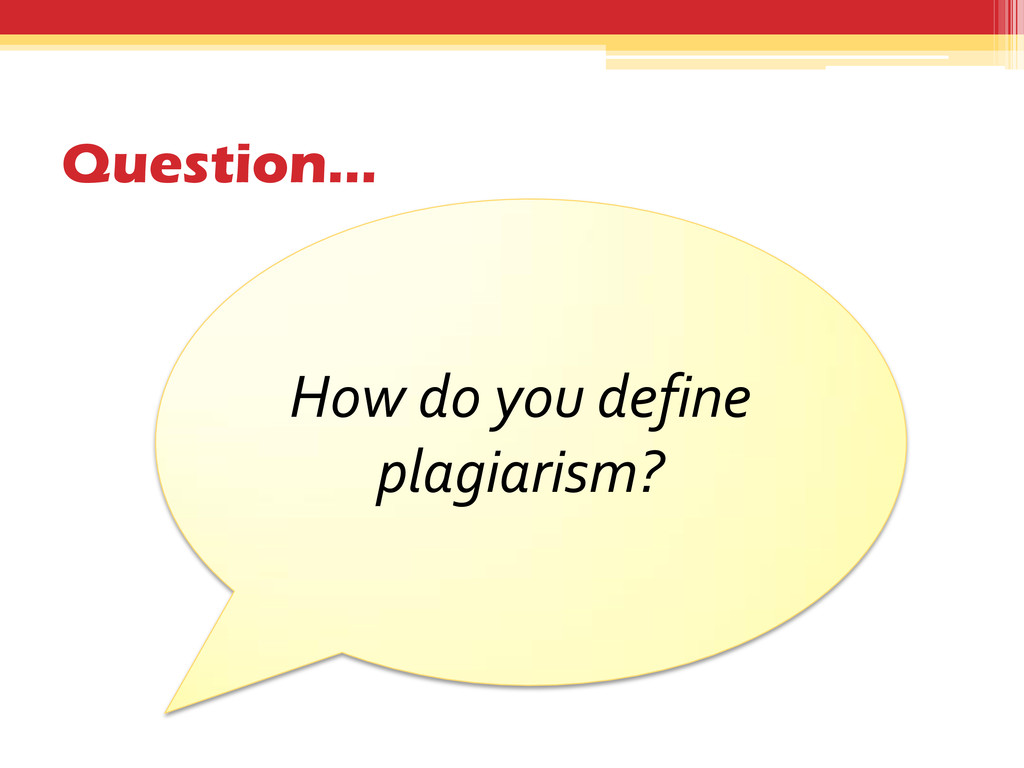 Question…

How do you define plagiarism?